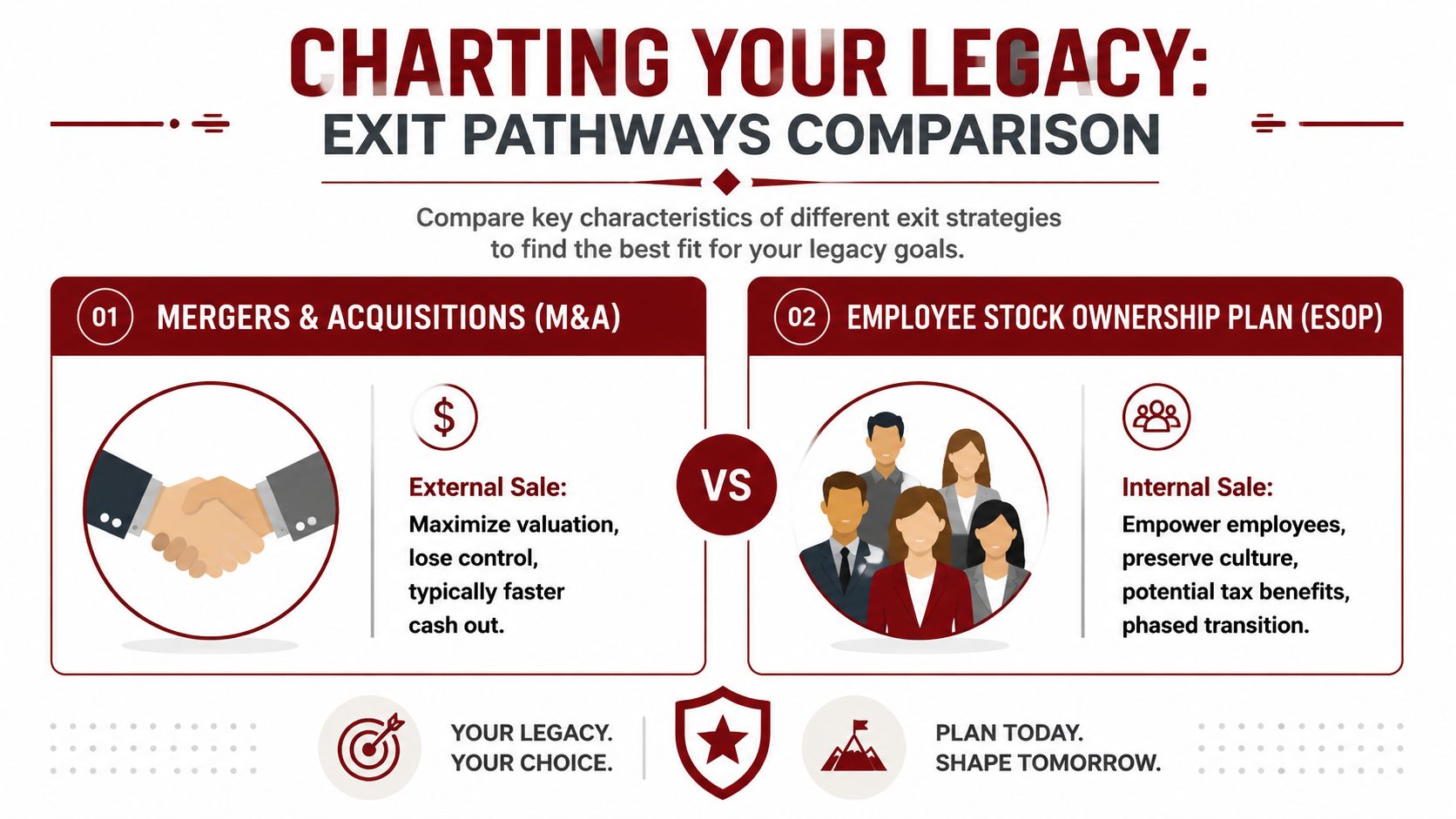 CHARTING YOUR LEGACY:
EXIT PATHWAYS COMPARISON

Compare key characteristics of different exit strategies to find the best fit for your legacy goals.

01 MERGERS & ACQUISITIONS (M&A)

$

External Sale:
Maximize valuation, lose control, typically faster cash out.

VS

02 EMPLOYEE STOCK OWNERSHIP PLAN (ESOP)

Internal Sale:
Empower employees, preserve culture, potential tax benefits, phased transition.

YOUR LEGACY.
YOUR CHOICE.

PLAN TODAY.
SHAPE TOMORROW.